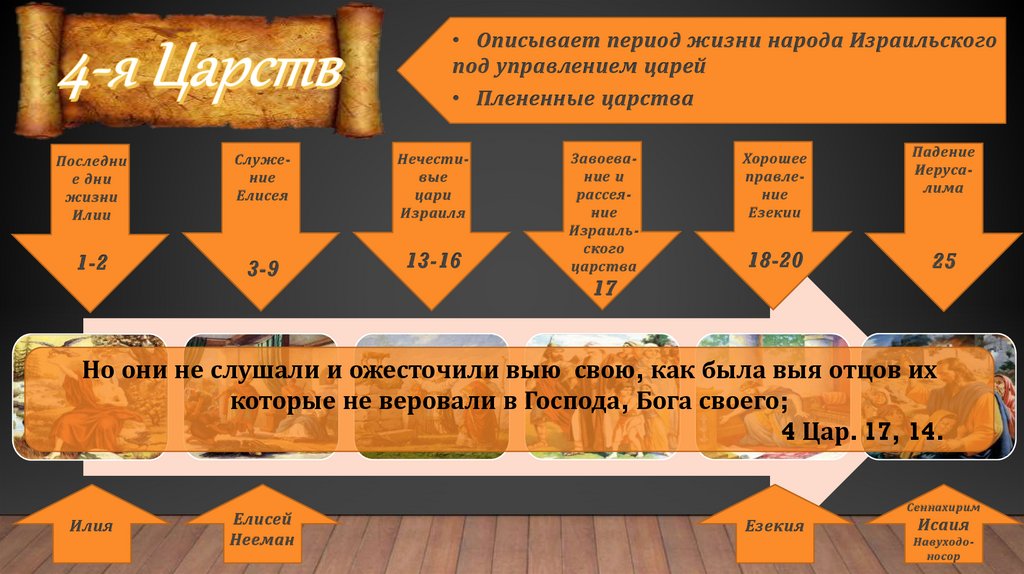 4-я Царств

• Описывает период жизни народа Израильского под управлением царей
• Плененные царства

Последние дни жизни Илии
1-2

Служение Елисея
3-9

Нечестивые цари Израиля
13-16

Завоевание и рассеяние Израильского царства
17

Хорошее правление Езекии
18-20

Падение Иерусалима
25

Но они не слушали и ожесточили выю свою, как была выя отцов их которые не веровали в Господа, Бога своего;
4 Цар. 17, 14.

Илия

Елисей
Нееман

Езекия

Сеннахирим
Исаия
Навуходоносор